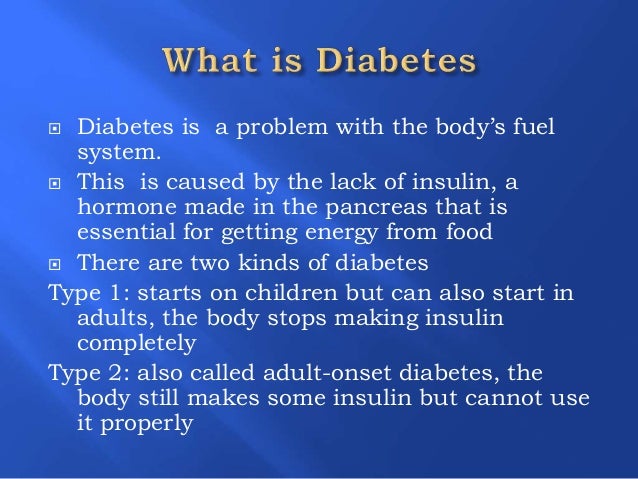 What is Diabetes

Diabetes is  a problem with the body's fuel system.

This  is caused by the lack of insulin, a hormone made in the pancreas that is essential for getting energy from food

There are two kinds of diabetes

Type 1: starts on children but can also start in adults, the body stops making insulin completely

Type 2: also called adult-onset diabetes, the body still makes some insulin but cannot use it properly